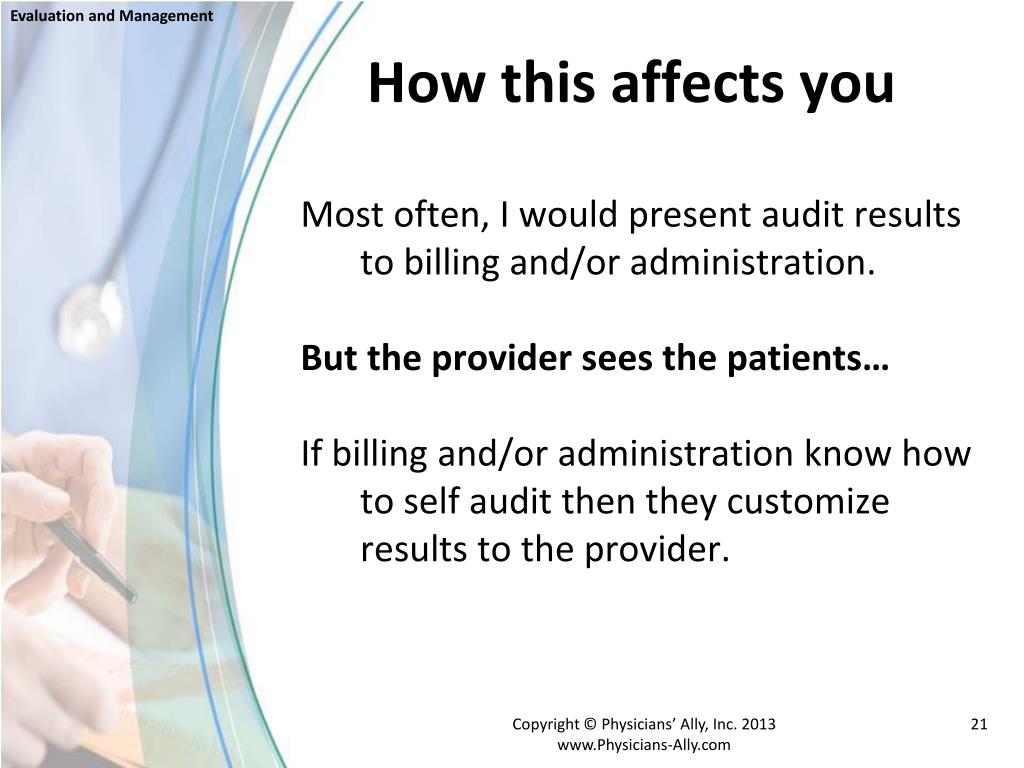 Evaluation and Management

How this affects you

Most often, I would present audit results to billing and/or administration.

But the provider sees the patients…

If billing and/or administration know how to self audit then they customize results to the provider.

Copyright © Physicians' Ally, Inc. 2013
www.Physicians-Ally.com

21